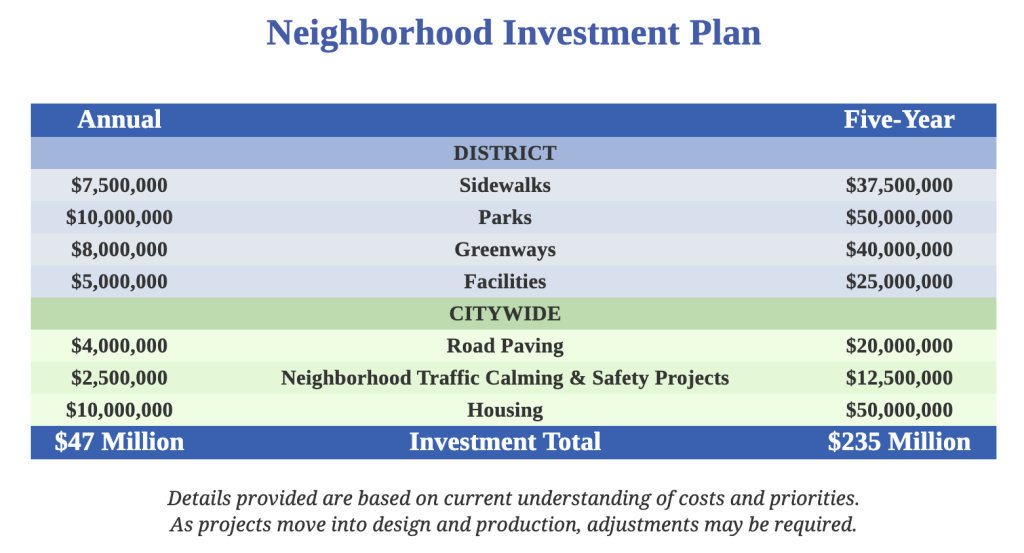 Neighborhood Investment Plan

| Annual | | Five-Year |
|---|---|---|
| | DISTRICT | |
| $7,500,000 | Sidewalks | $37,500,000 |
| $10,000,000 | Parks | $50,000,000 |
| $8,000,000 | Greenways | $40,000,000 |
| $5,000,000 | Facilities | $25,000,000 |
| | CITYWIDE | |
| $4,000,000 | Road Paving | $20,000,000 |
| $2,500,000 | Neighborhood Traffic Calming & Safety Projects | $12,500,000 |
| $10,000,000 | Housing | $50,000,000 |
| $47 Million | Investment Total | $235 Million |

Details provided are based on current understanding of costs and priorities.
As projects move into design and production, adjustments may be required.